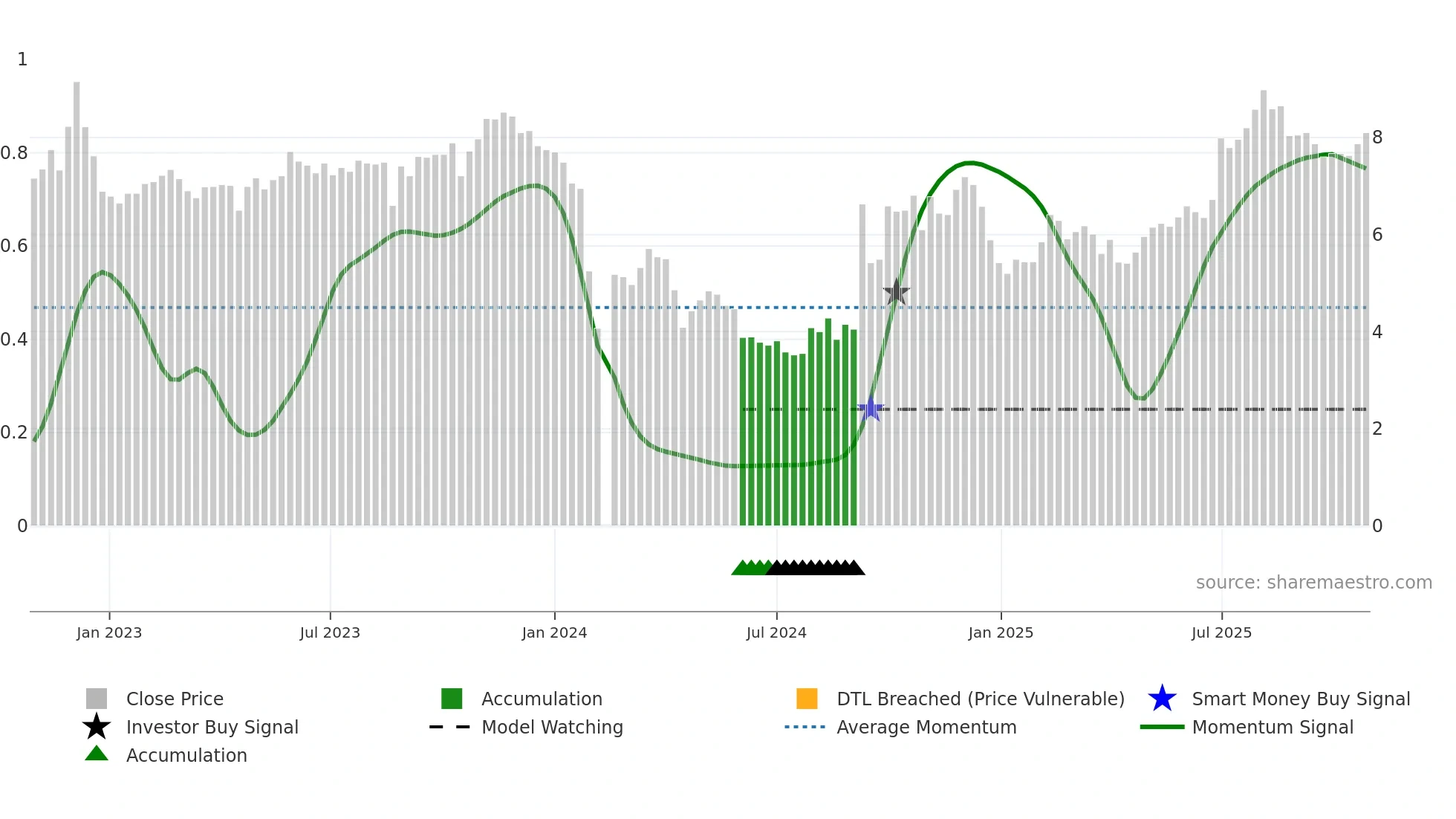 1
0.8
0.6
0.4
0.2
0

8
6
4
2
0

source: sharemaestro.com

Jan 2023
Jul 2023
Jan 2024
Jul 2024
Jan 2025
Jul 2025

Close Price
Investor Buy Signal
Accumulation
Accumulation
Model Watching
DTL Breached (Price Vulnerable)
Average Momentum
Smart Money Buy Signal
Momentum Signal